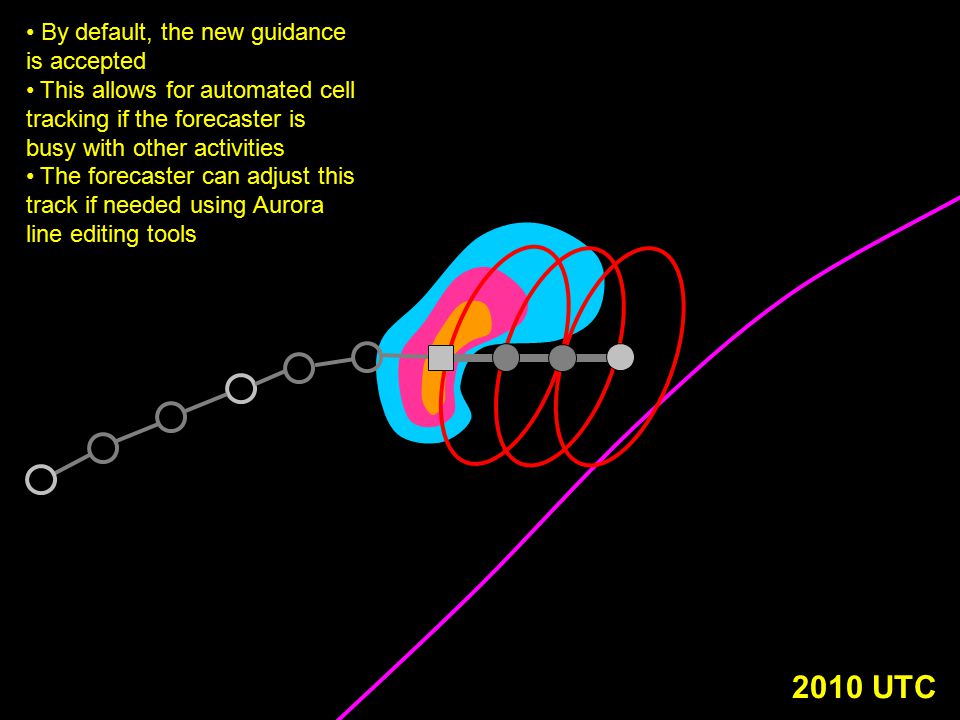 • By default, the new guidance is accepted
• This allows for automated cell tracking if the forecaster is busy with other activities
• The forecaster can adjust this track if needed using Aurora line editing tools

2010 UTC